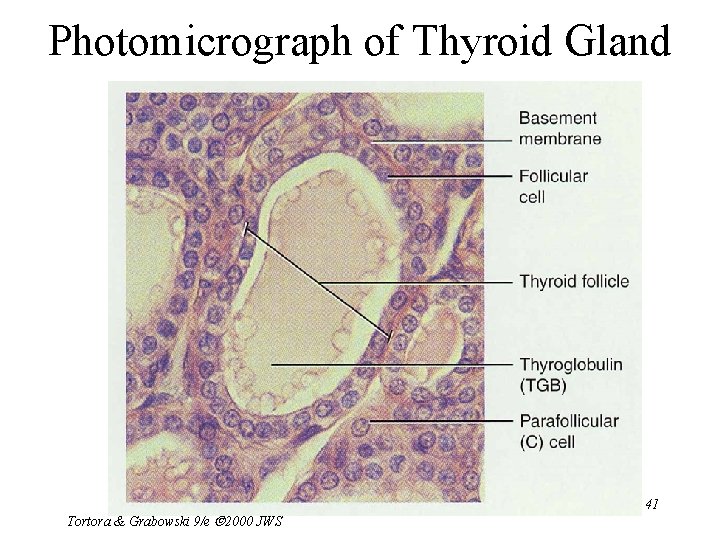 Photomicrograph of Thyroid Gland

Basement membrane

Follicular cell

Thyroid follicle

Thyroglobulin (TGB)

Parafollicular (C) cell

41

Tortora & Grabowski 9/e ©2000 JWS